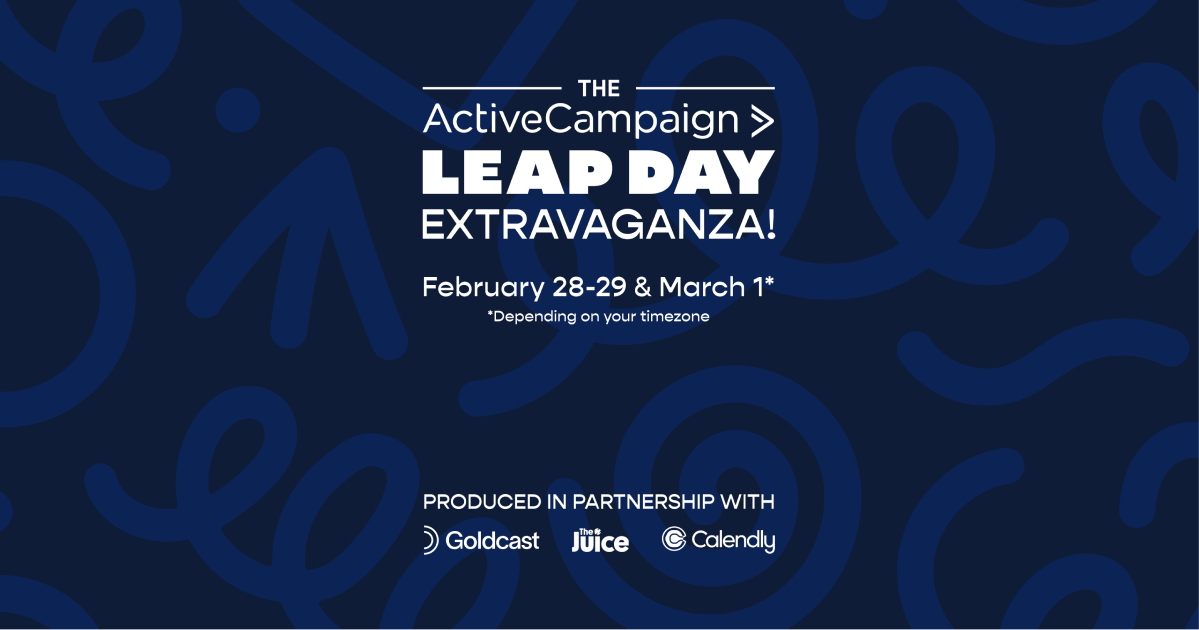 THE
ActiveCampaign >
LEAP DAY
EXTRAVAGANZA!

February 28-29 & March 1*
*Depending on your timezone

PRODUCED IN PARTNERSHIP WITH
Goldcast The Juice Calendly